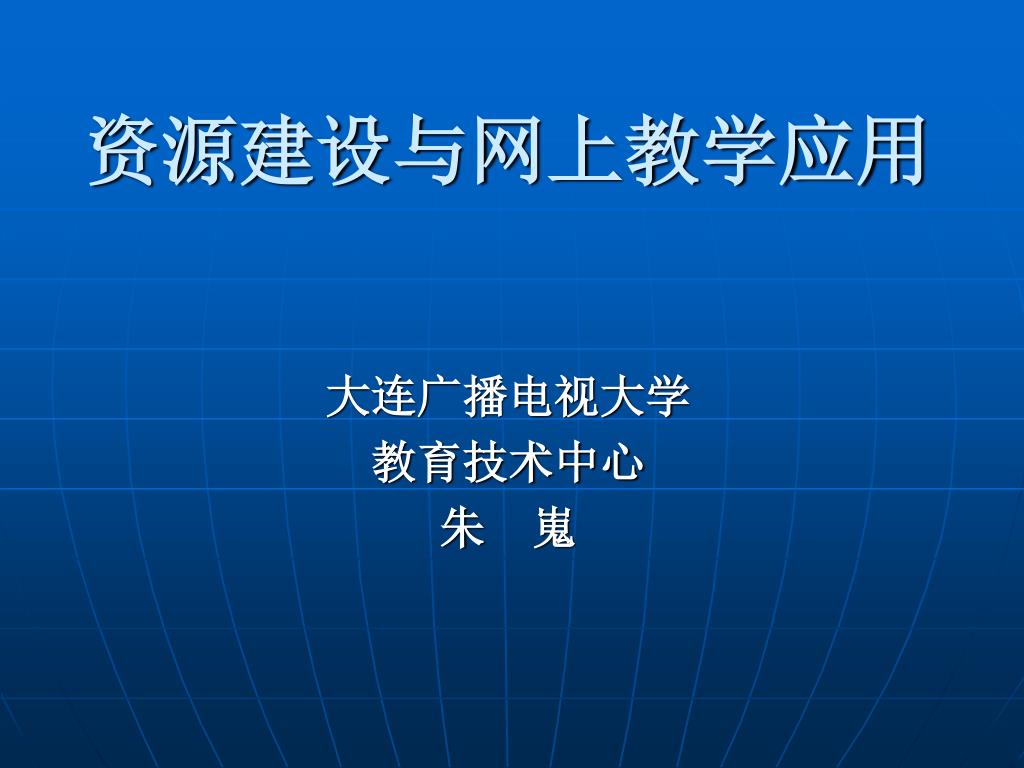 资源建设与网上教学应用

大连广播电视大学
教育技术中心
朱　嵬